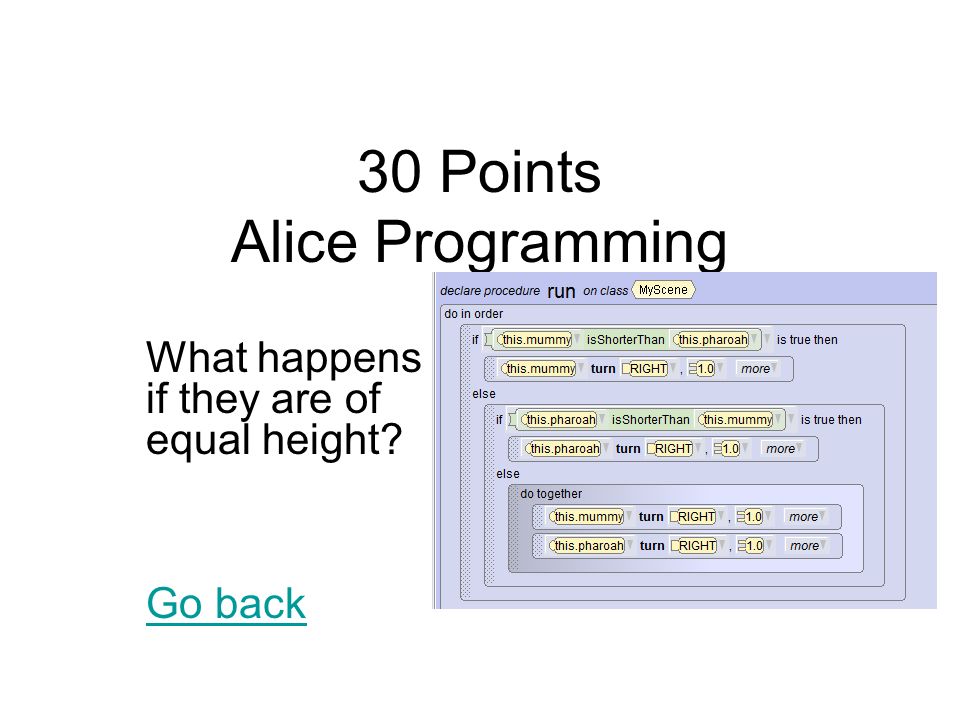 30 Points
Alice Programming

What happens if they are of equal height?

Go back

declare procedure run on class MyScene
do in order
if this.mummy isShorterThan this.pharoah is true then
this.mummy turn RIGHT , 1.0 more
else
if this.pharoah isShorterThan this.mummy is true then
this.pharoah turn RIGHT , 1.0 more
else
do together
this.mummy turn RIGHT , 1.0 more
this.pharoah turn RIGHT , 1.0 more